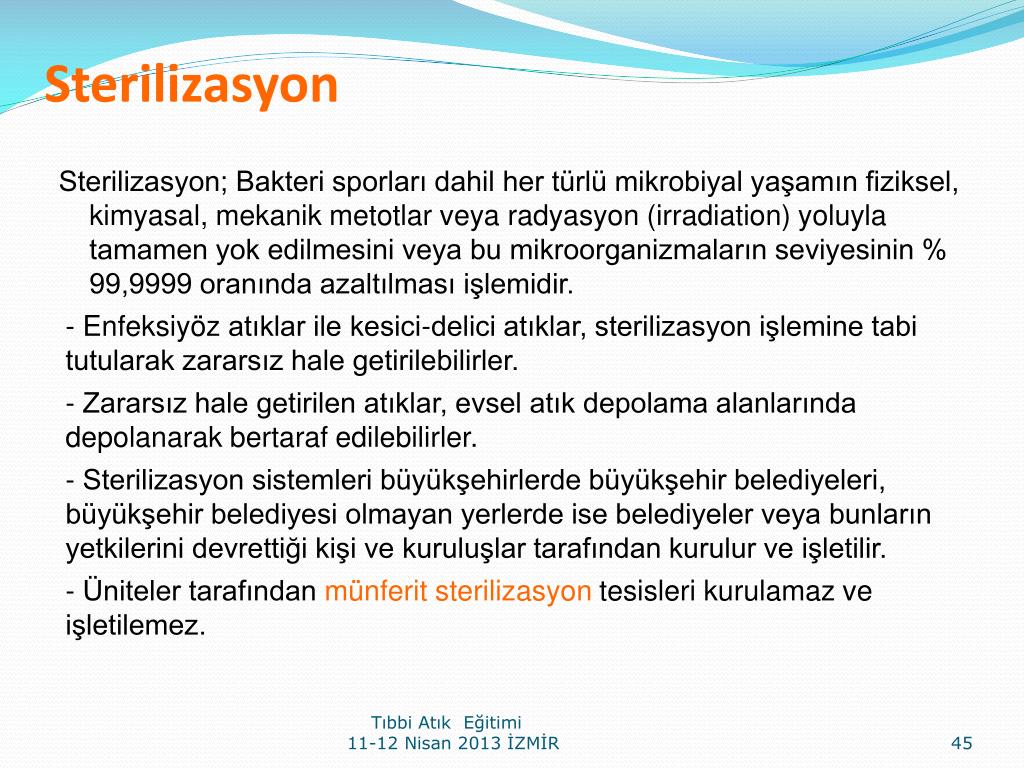 Sterilizasyon

Sterilizasyon; Bakteri sporları dahil her türlü mikrobiyal yaşamın fiziksel, kimyasal, mekanik metotlar veya radyasyon (irradiation) yoluyla tamamen yok edilmesini veya bu mikroorganizmaların seviyesinin % 99,9999 oranında azaltılması işlemidir.

- Enfeksiyöz atıklar ile kesici-delici atıklar, sterilizasyon işlemine tabi tutularak zararsız hale getirilebilirler.

- Zararsız hale getirilen atıklar, evsel atık depolama alanlarında depolanarak bertaraf edilebilirler.

- Sterilizasyon sistemleri büyükşehirlerde büyükşehir belediyeleri, büyükşehir belediyesi olmayan yerlerde ise belediyeler veya bunların yetkilerini devrettiği kişi ve kuruluşlar tarafından kurulur ve işletilir.

- Üniteler tarafından münferit sterilizasyon tesisleri kurulamaz ve işletilemez.

Tıbbi Atık Eğitimi
11-12 Nisan 2013 İZMİR

45